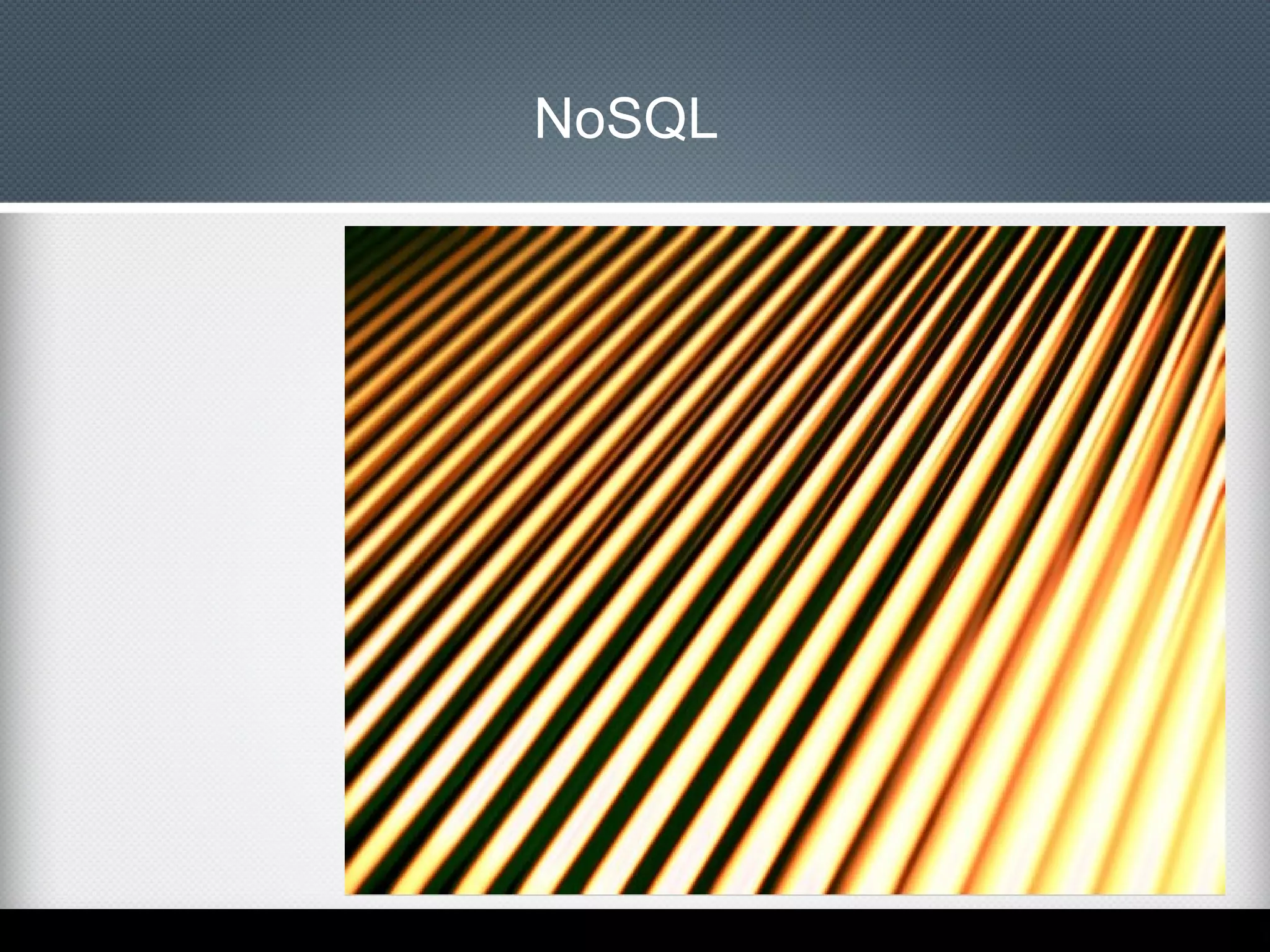 NoSQL